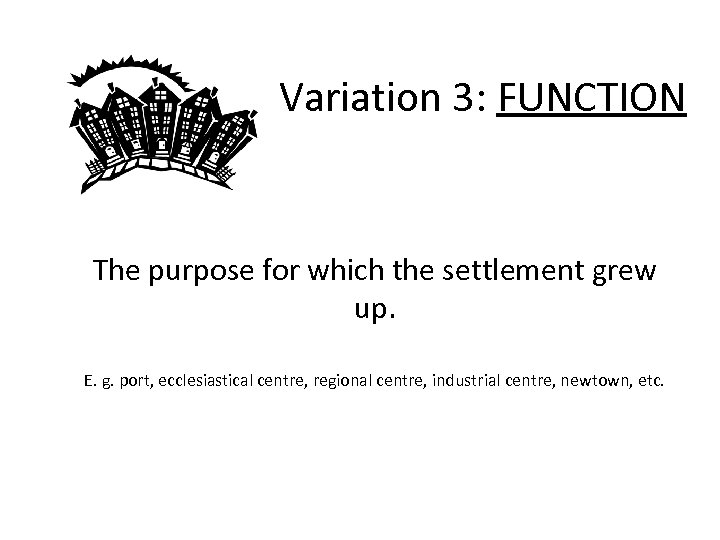 Variation 3: FUNCTION

The purpose for which the settlement grew up.

E. g. port, ecclesiastical centre, regional centre, industrial centre, newtown, etc.